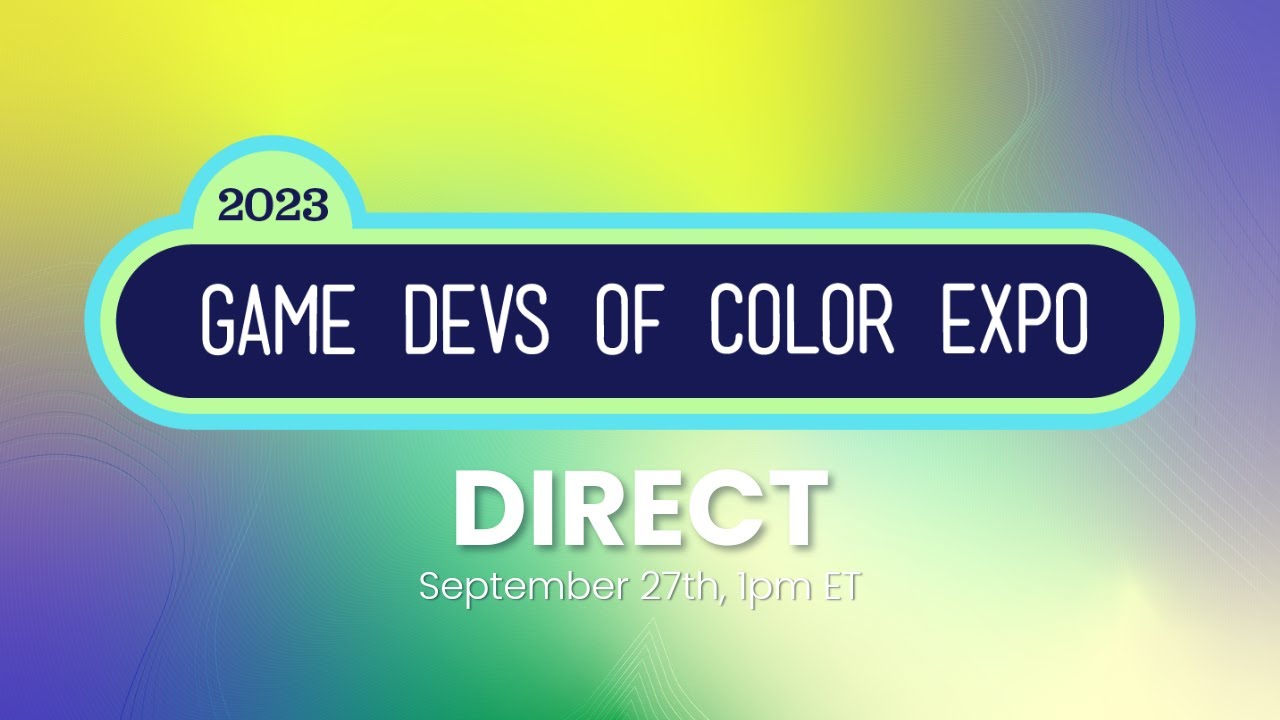 2023

GAME DEVS OF COLOR EXPO

DIRECT

September 27th, 1pm ET